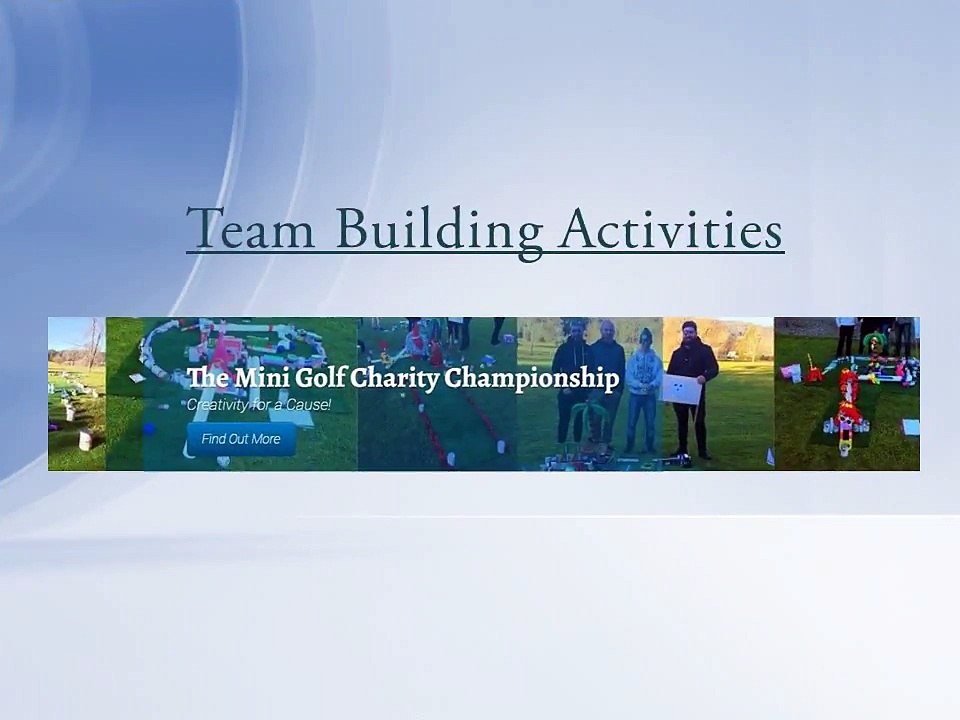 Team Building Activities

The Mini Golf Charity Championship

Creativity for a Cause!

Find Out More